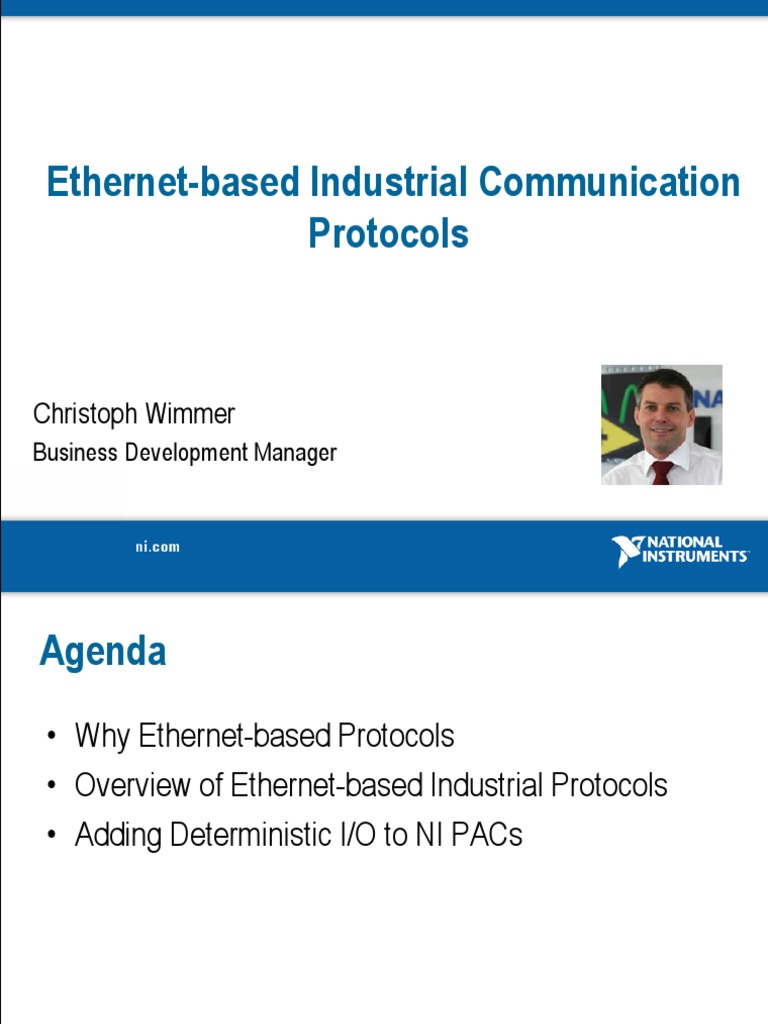 Ethernet-based Industrial Communication Protocols

Christoph Wimmer
Business Development Manager

ni.com

NATIONAL INSTRUMENTS

Agenda

• Why Ethernet-based Protocols
• Overview of Ethernet-based Industrial Protocols
• Adding Deterministic I/O to NI PACs